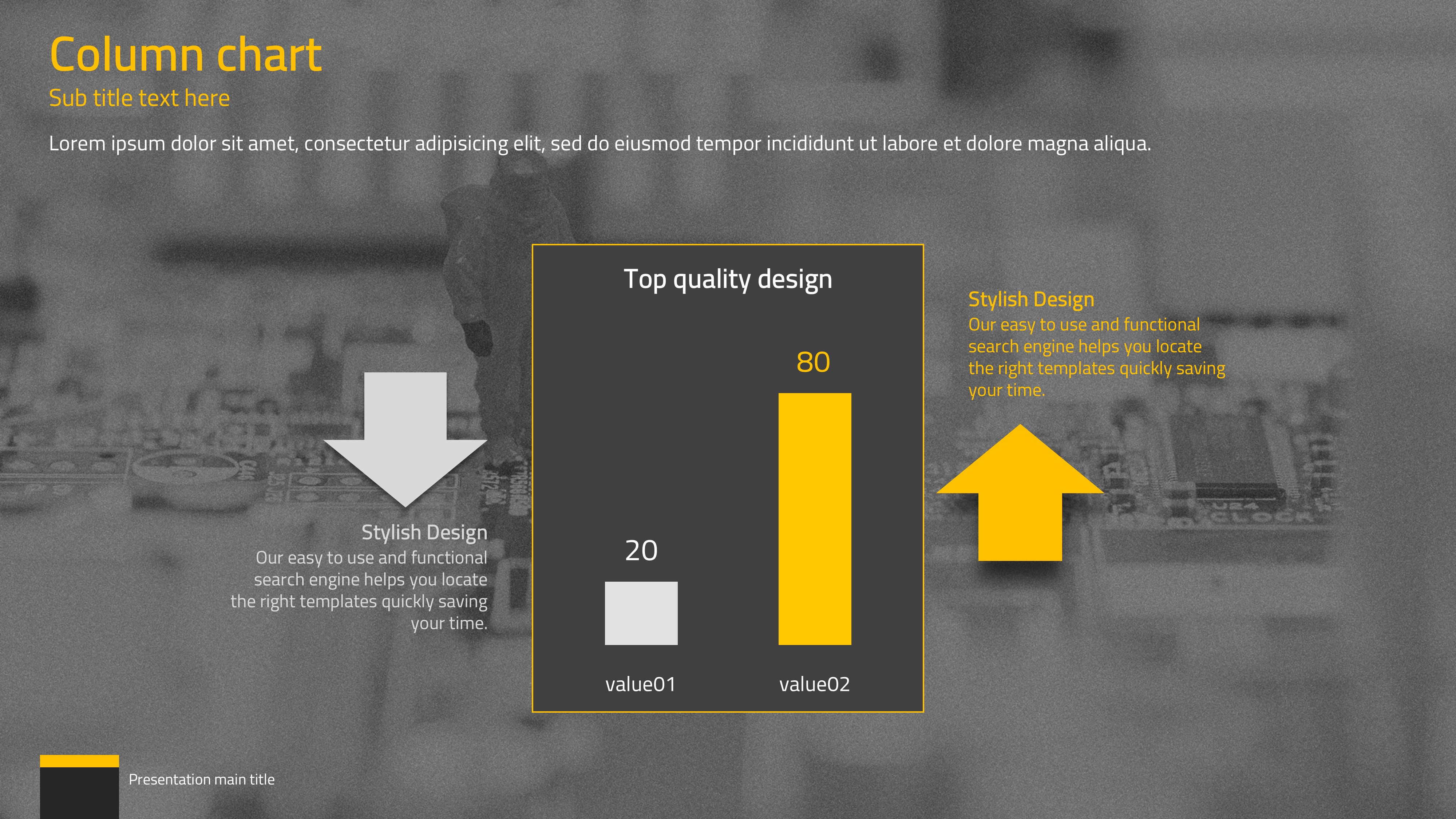 Column chart
Sub title text here

Lorem ipsum dolor sit amet, consectetur adipisicing elit, sed do eiusmod tempor incididunt ut labore et dolore magna aliqua.

Stylish Design
Our easy to use and functional search engine helps you locate the right templates quickly saving your time.

Top quality design

20
80
value01
value02

Stylish Design
Our easy to use and functional search engine helps you locate the right templates quickly saving your time.

Presentation main title